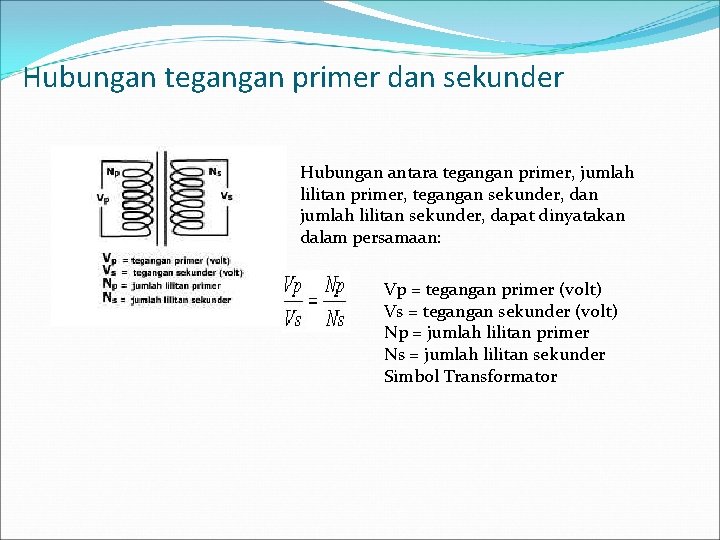 Hubungan tegangan primer dan sekunder

Np
Ns
Vp
Vs

Vp = tegangan primer (volt)
Vs = tegangan sekunder (volt)
Np = jumlah lilitan primer
Ns = jumlah lilitan sekunder

Hubungan antara tegangan primer, jumlah lilitan primer, tegangan sekunder, dan jumlah lilitan sekunder, dapat dinyatakan dalam persamaan:

$\frac{Vp}{Vs} = \frac{Np}{Ns}$

Vp = tegangan primer (volt)
Vs = tegangan sekunder (volt)
Np = jumlah lilitan primer
Ns = jumlah lilitan sekunder
Simbol Transformator